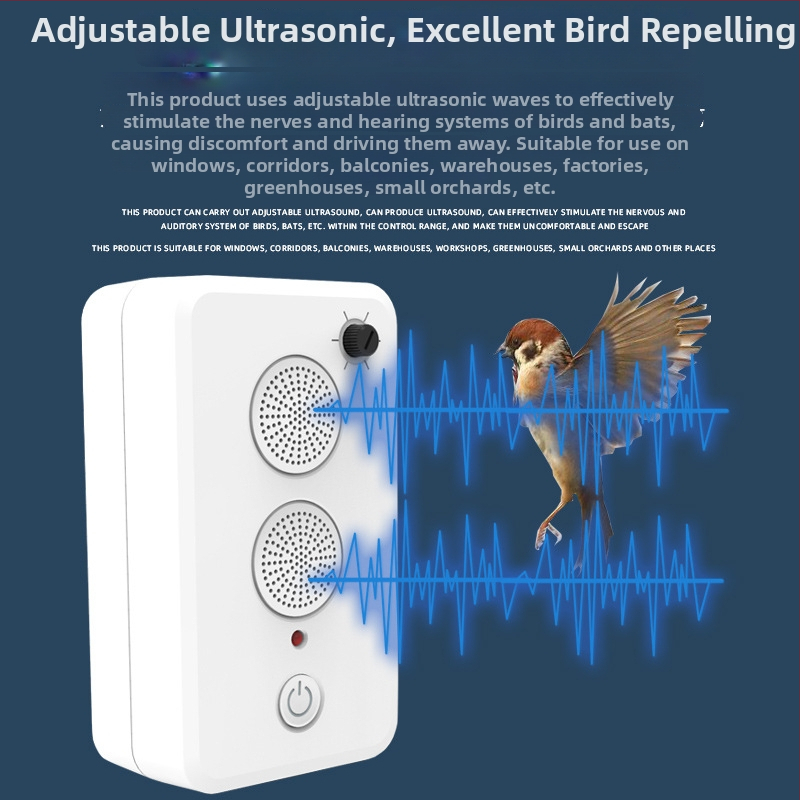 Adjustable Ultrasonic, Excellent Bird Repelling

This product uses adjustable ultrasonic waves to effectively stimulate the nerves and hearing systems of birds and bats, causing discomfort and driving them away. Suitable for use on windows, corridors, balconies, warehouses, factories, greenhouses, small orchards, etc.

THIS PRODUCT CAN CARRY OUT ADJUSTABLE ULTRASOUND, CAN PRODUCE ULTRASOUND, CAN EFFECTIVELY STIMULATE THE NERVOUS AND AUDITORY SYSTEM OF BIRDS, BATS, ETC. WITHIN THE CONTROL RANGE, AND MAKE THEM UNCOMFORTABLE AND ESCAPE

THIS PRODUCT IS SUITABLE FOR WINDOWS, CORRIDORS, BALCONIES, WAREHOUSES, WORKSHOPS, GREENHOUSES, SMALL ORCHARDS AND OTHER PLACES